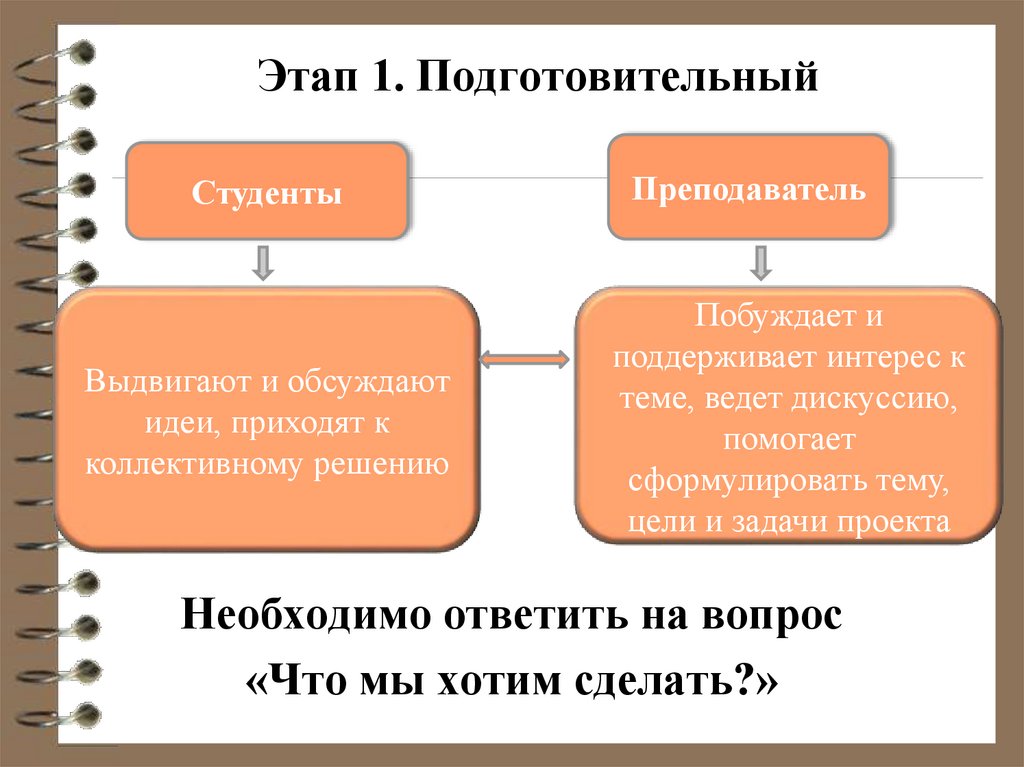 Этап 1. Подготовительный

Студенты

Преподаватель

Выдвигают и обсуждают идеи, приходят к коллективному решению

Побуждает и поддерживает интерес к теме, ведет дискуссию, помогает сформулировать тему, цели и задачи проекта

Необходимо ответить на вопрос «Что мы хотим сделать?»